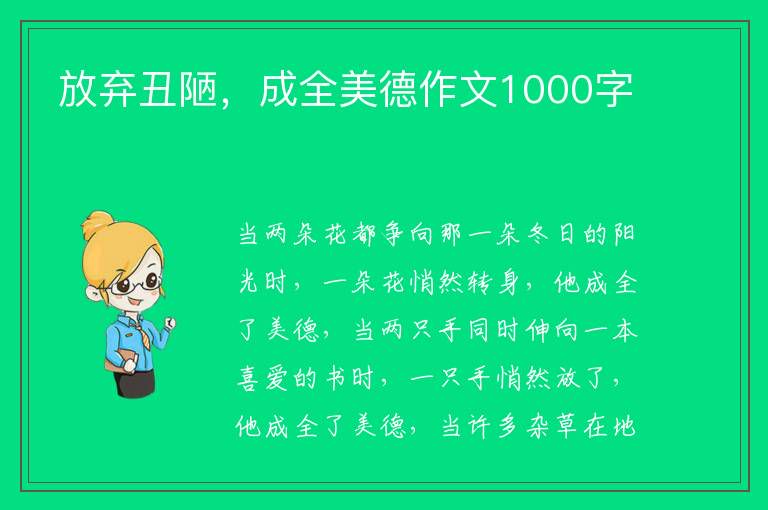 放弃丑陋，成全美德作文1000字

当两朵花都争向那一朵冬日的阳光时，一朵花悄然转身，他成全了美德，当两只手同时伸向一本喜爱的书时，一只手悄然放了，他成全了美德，当许多杂草在地